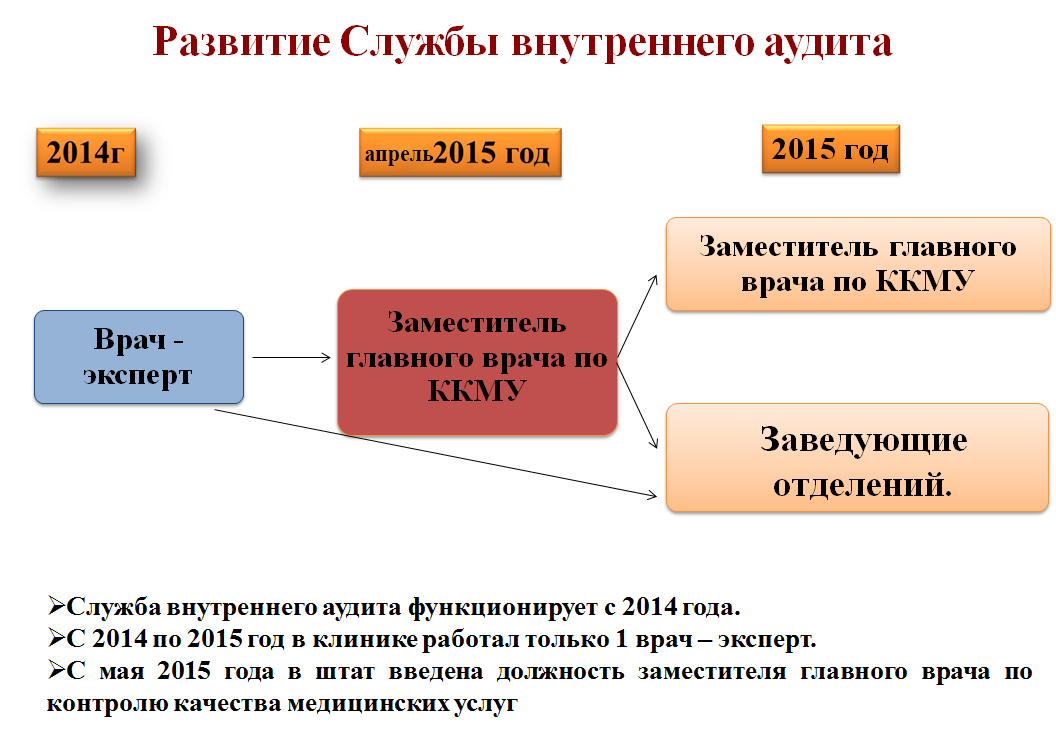 Развитие Службы внутреннего аудита

2014г

апрель2015 год

2015 год

Врач - эксперт

Заместитель главного врача по ККМУ

Заместитель главного врача по ККМУ

Заведующие отделений.

➢Служба внутреннего аудита функционирует с 2014 года.
➢С 2014 по 2015 год в клинике работал только 1 врач – эксперт.
➢С мая 2015 года в штат введена должность заместителя главного врача по контролю качества медицинских услуг